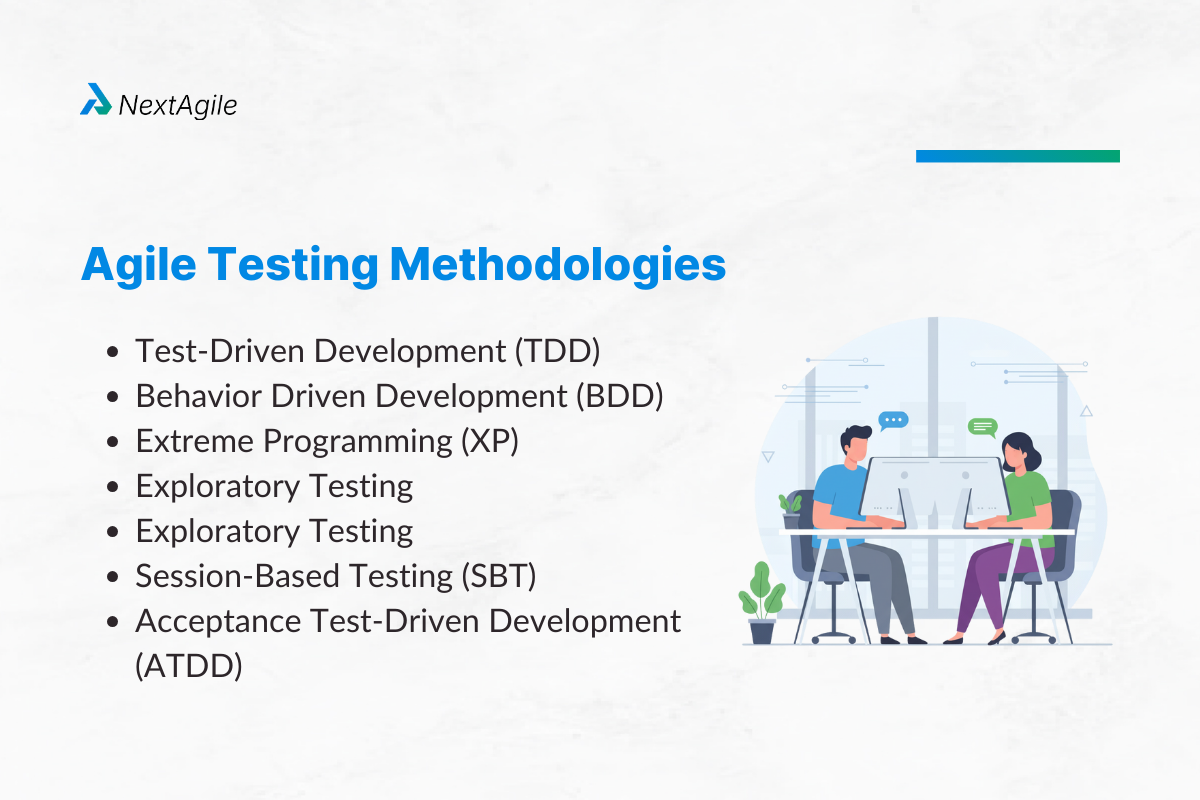 NextAgile

Agile Testing Methodologies

- Test-Driven Development (TDD)
- Behavior Driven Development (BDD)
- Extreme Programming (XP)
- Exploratory Testing
- Exploratory Testing
- Session-Based Testing (SBT)
- Acceptance Test-Driven Development (ATDD)